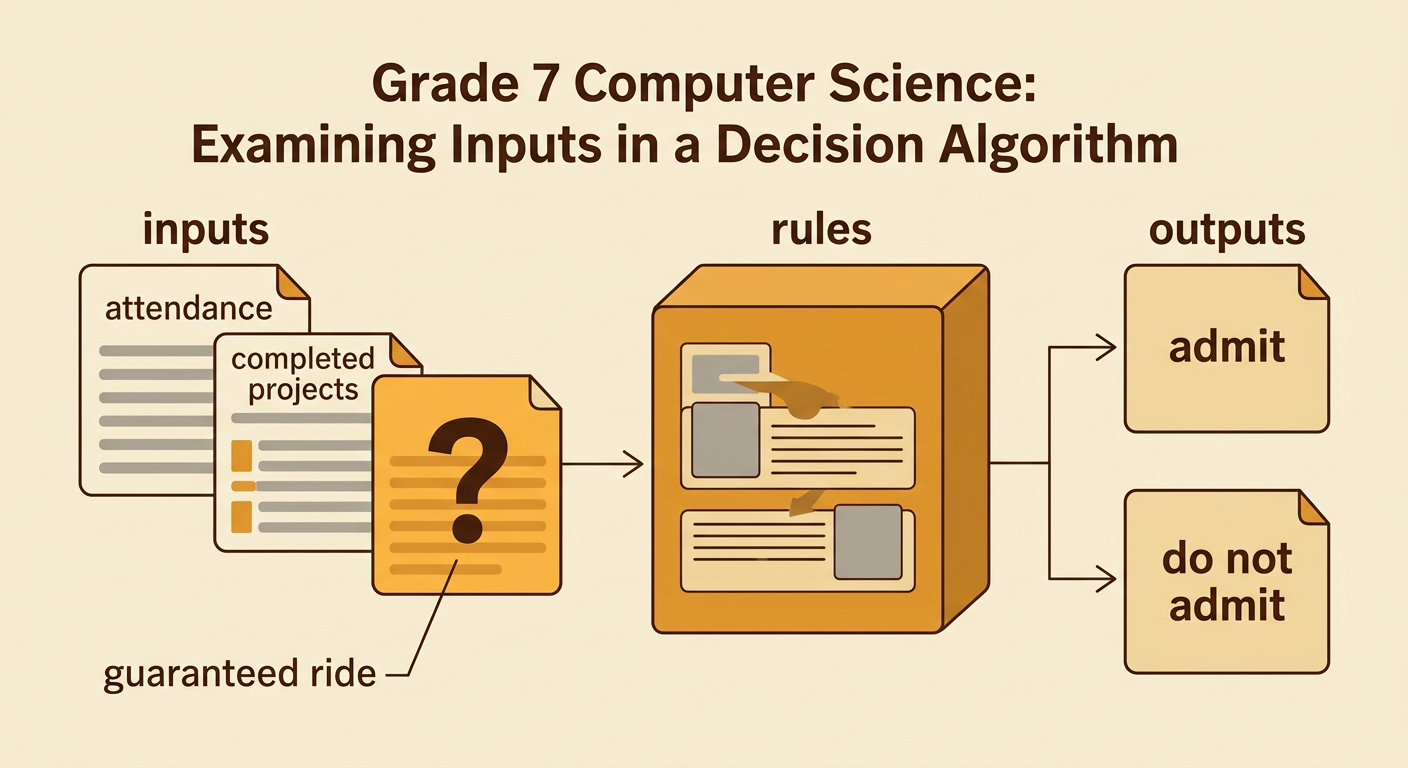 Grade 7 Computer Science:
Examining Inputs in a Decision Algorithm

inputs

attendance

completed projects

?

guaranteed ride

rules

outputs

admit

do not admit